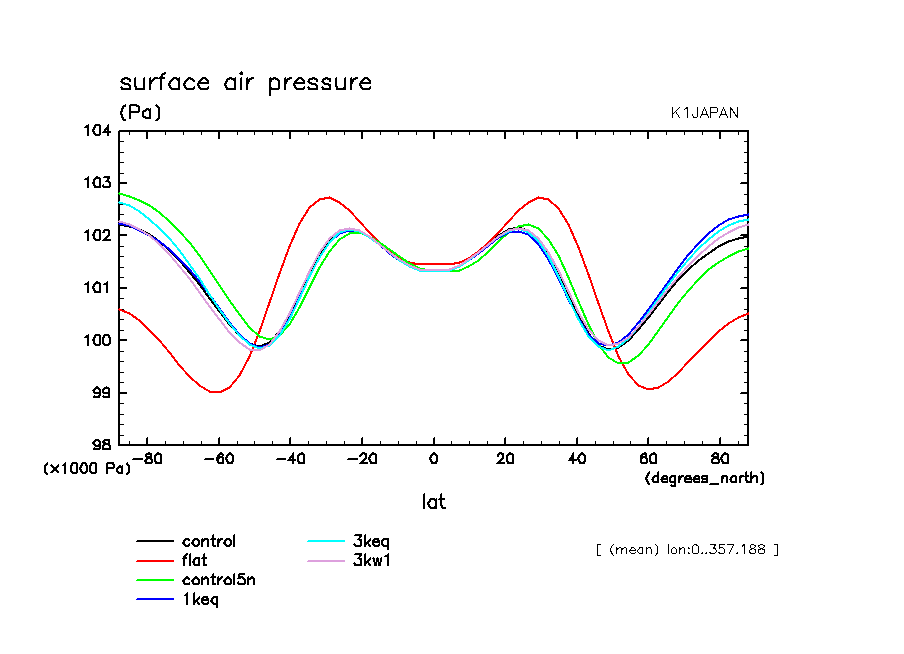 surface air pressure
(Pa)
K1JAPAN

104
103
102
101
100
99
98
(×1000 Pa)

−80 −60 −40 −20 0 20 40 60 80
(degrees_north)
lat

control
flat
control5n
1keq
3keq
3kw1

[ (mean) lon:0..357.188 ]